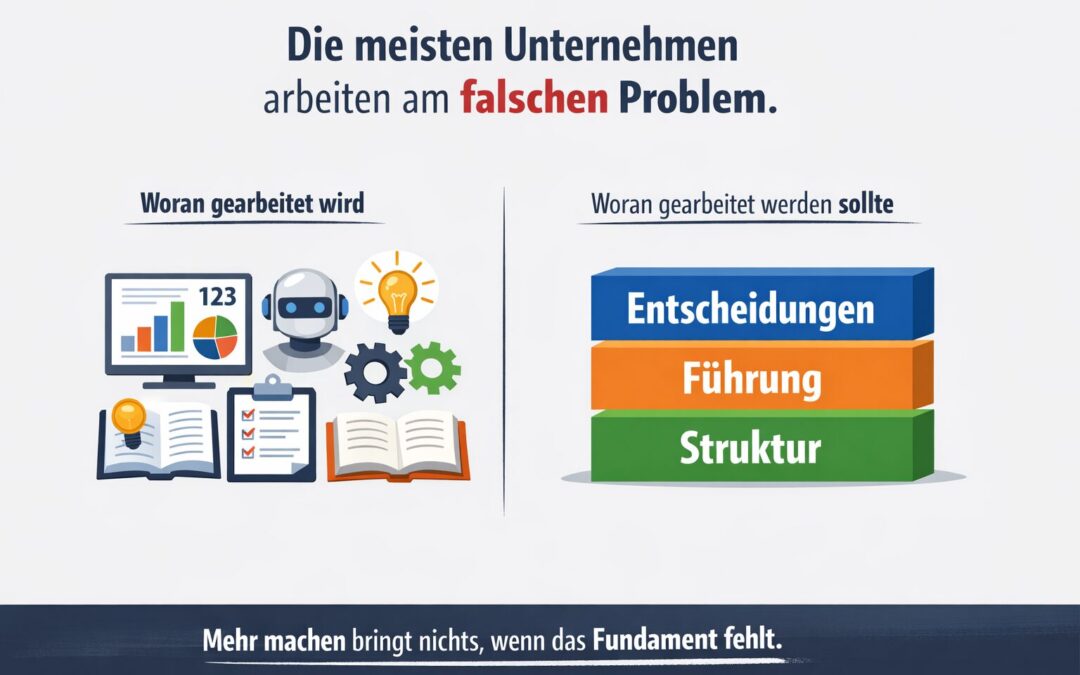 Die meisten Unternehmen
arbeiten am falschen Problem.

Woran gearbeitet wird

123

Woran gearbeitet werden sollte

Entscheidungen

Führung

Struktur

Mehr machen bringt nichts, wenn das Fundament fehlt.